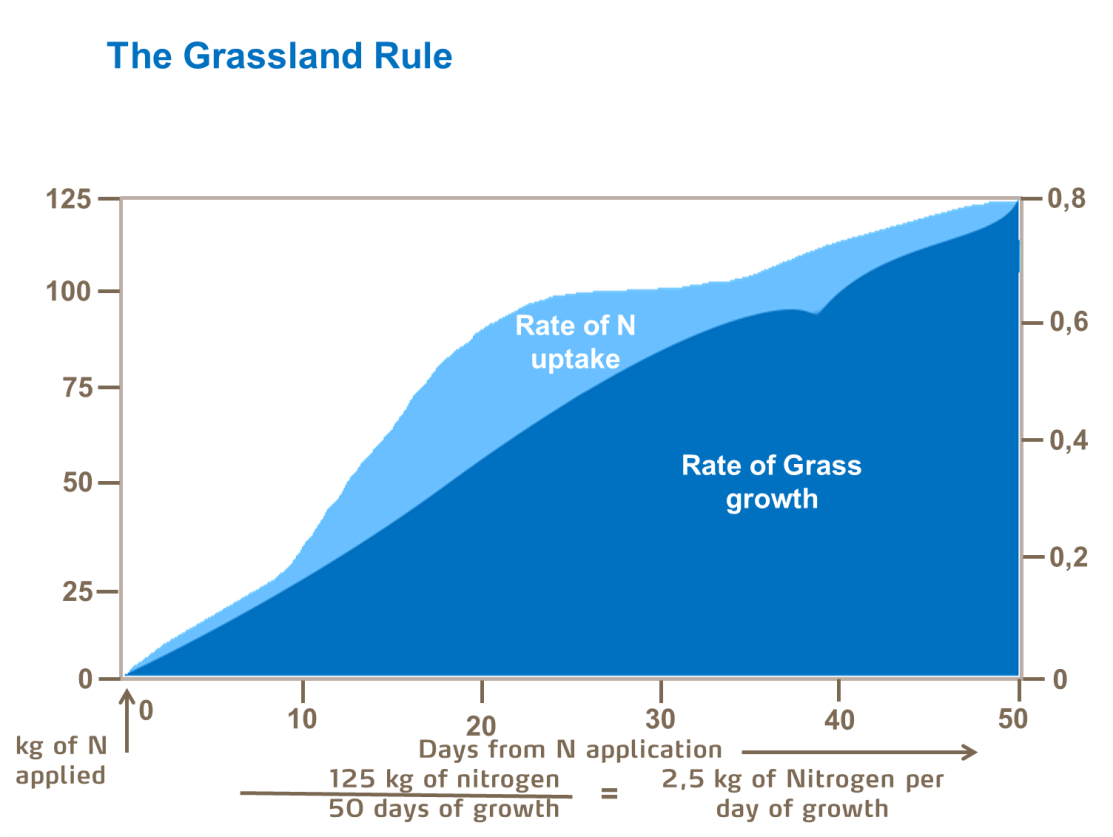 The Grassland Rule

125
100
75
50
25
0

0,8
0,6
0,4
0,2
0

Rate of N uptake

Rate of Grass growth

0
10
20
30
40
50

kg of N applied

Days from N application

$\frac{\text{125 kg of nitrogen}}{\text{50 days of growth}}$ = 2,5 kg of Nitrogen per day of growth